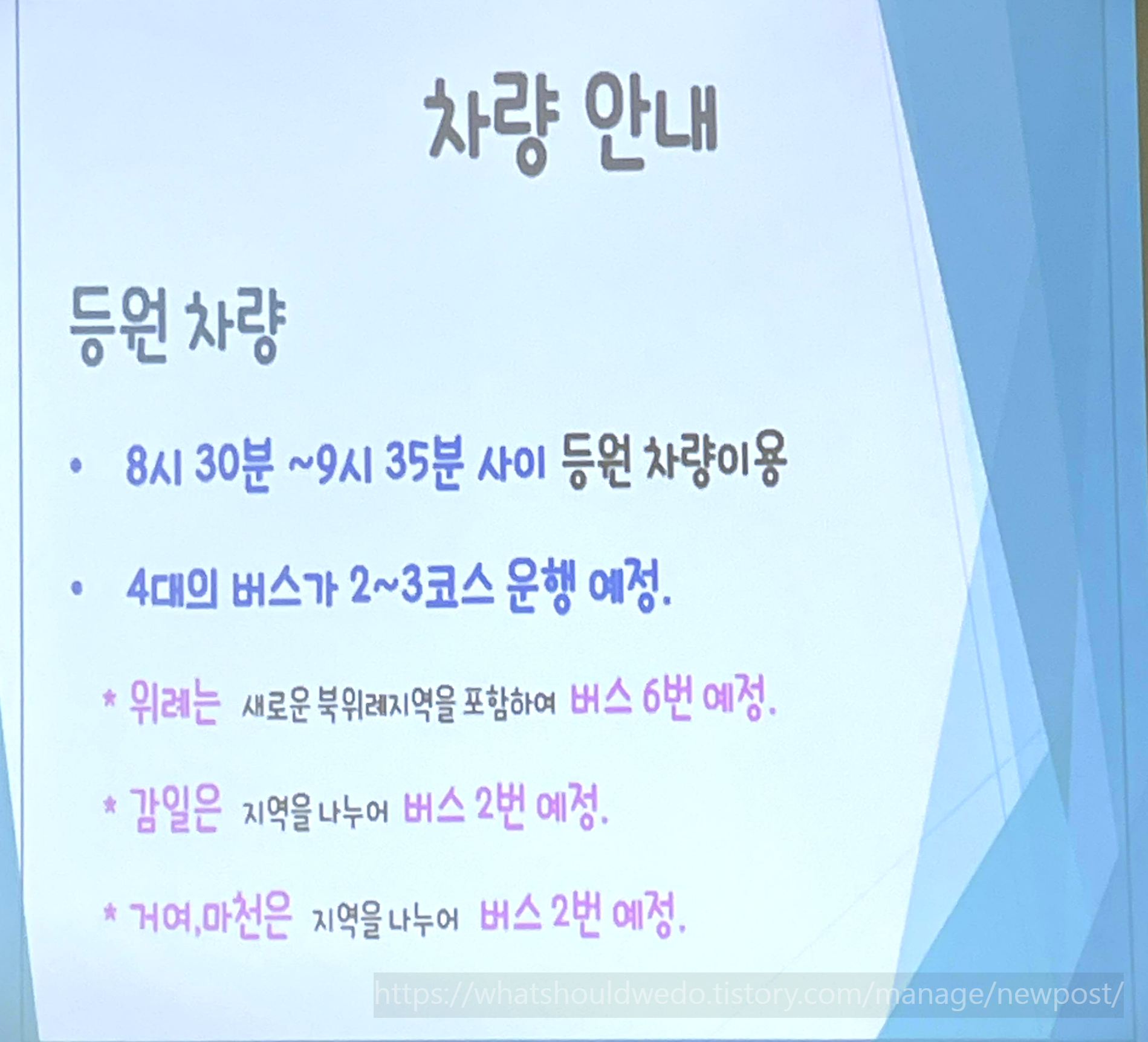 차량 안내

등원 차량

• 8시 30분 ~9시 35분 사이 등원 차량이용

• 4대의 버스가 2~3코스 운행 예정.

* 위례는 새로운 북위례지역을 포함하여 버스 6번 예정.

* 감일은 지역을 나누어 버스 2번 예정.

* 거여,마천은 지역을 나누어 버스 2번 예정.

https://whatshouldwedo.tistory.com/manage/newpost/